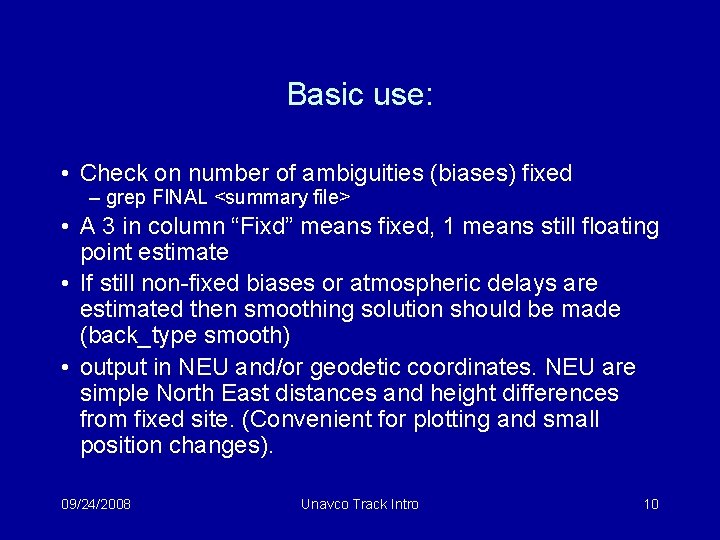 Basic use:

• Check on number of ambiguities (biases) fixed
– grep FINAL <summary file>

• A 3 in column “Fixd” means fixed, 1 means still floating point estimate

• If still non-fixed biases or atmospheric delays are estimated then smoothing solution should be made (back_type smooth)

• output in NEU and/or geodetic coordinates. NEU are simple North East distances and height differences from fixed site. (Convenient for plotting and small position changes).

09/24/2008 Unavco Track Intro 10